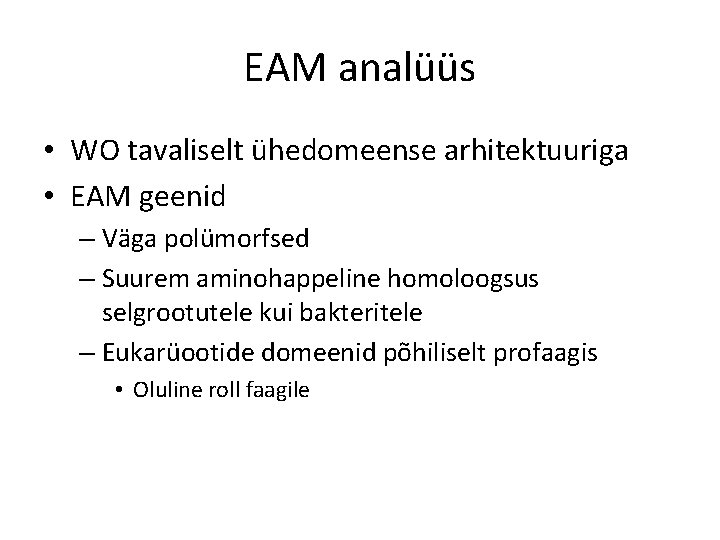 EAM analüüs

• WO tavaliselt ühedomeense arhitektuuriga
• EAM geenid
– Väga polümorfsed
– Suurem aminohappeline homoloogsus selgrootutele kui bakteritele
– Eukarüootide domeenid põhiliselt profaagis
• Oluline roll faagile